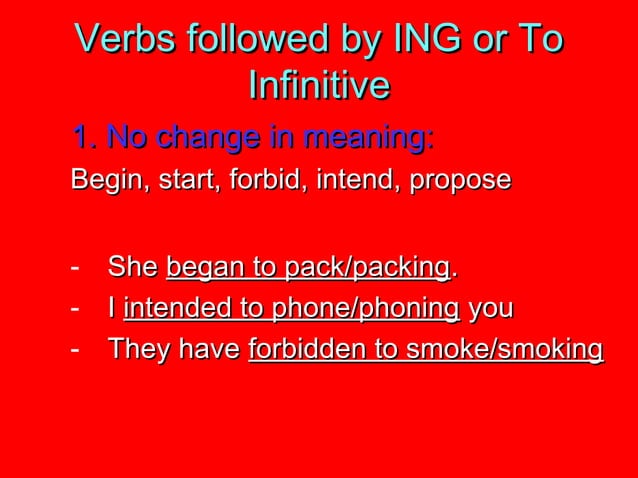 Verbs followed by ING or To Infinitive

1. No change in meaning:

Begin, start, forbid, intend, propose

- She began to pack/packing.
- I intended to phone/phoning you
- They have forbidden to smoke/smoking